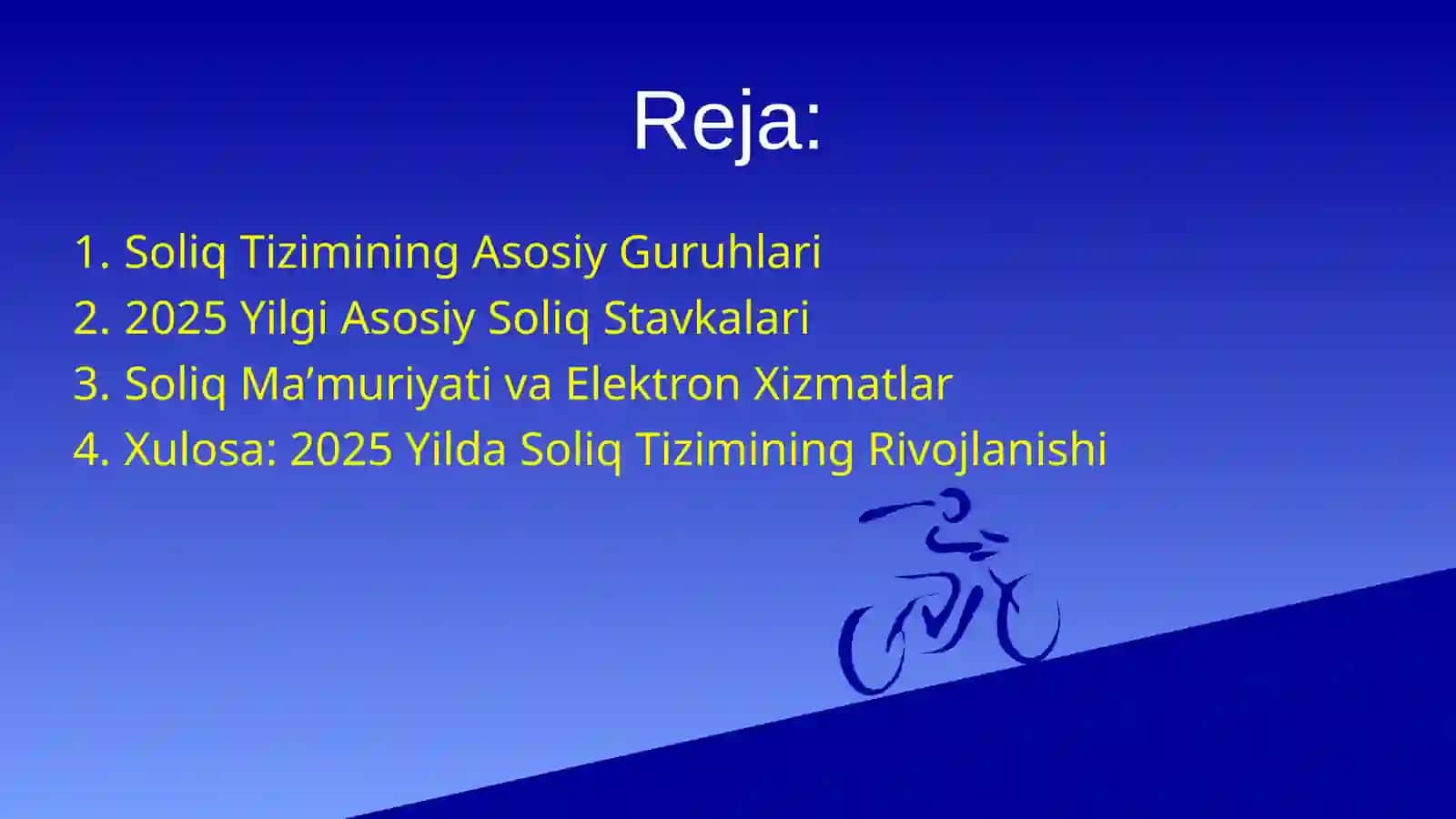 Reja:

1. Soliq Tizimining Asosiy Guruhlari
2. 2025 Yilgi Asosiy Soliq Stavkalari
3. Soliq Ma’muriyati va Elektron Xizmatlar
4. Xulosa: 2025 Yilda Soliq Tizimining Rivojlanishi